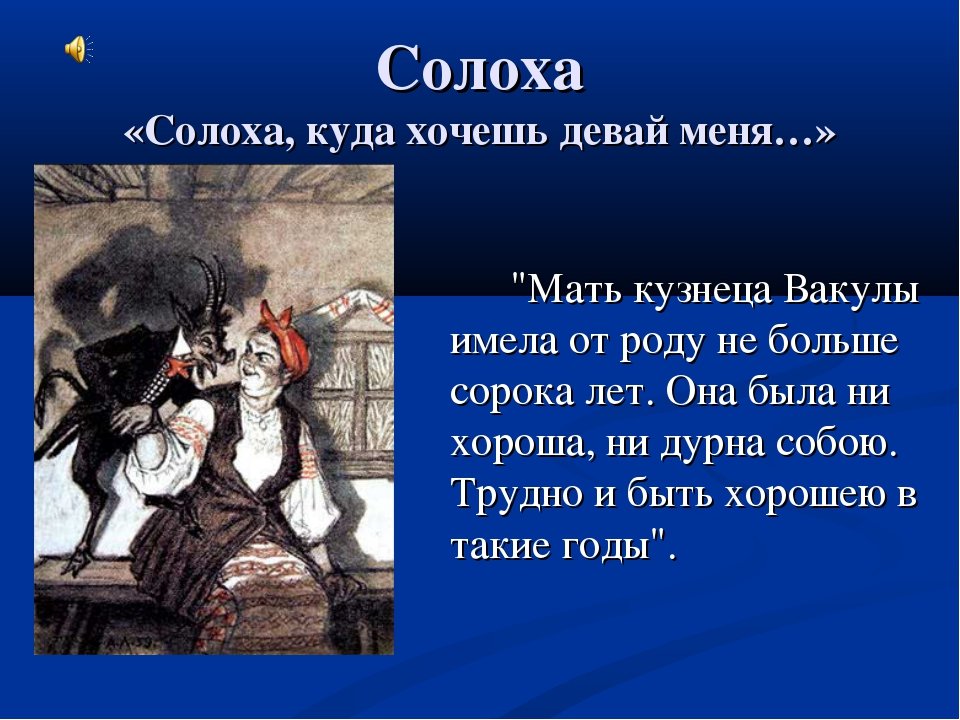 Солоха
«Солоха, куда хочешь девай меня…»

"Мать кузнеца Вакулы имела от роду не больше сорока лет. Она была ни хороша, ни дурна собою. Трудно и быть хорошею в такие годы".